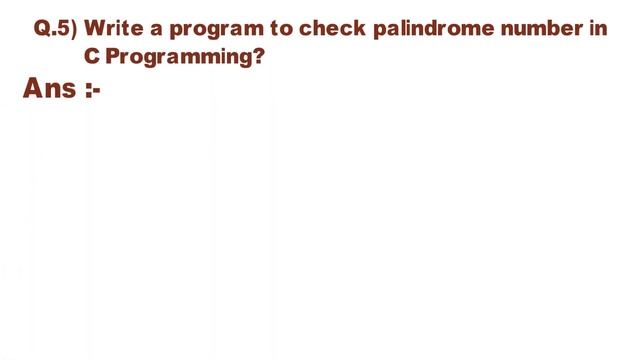 Q.5) Write a program to check palindrome number in C Programming?

Ans :-